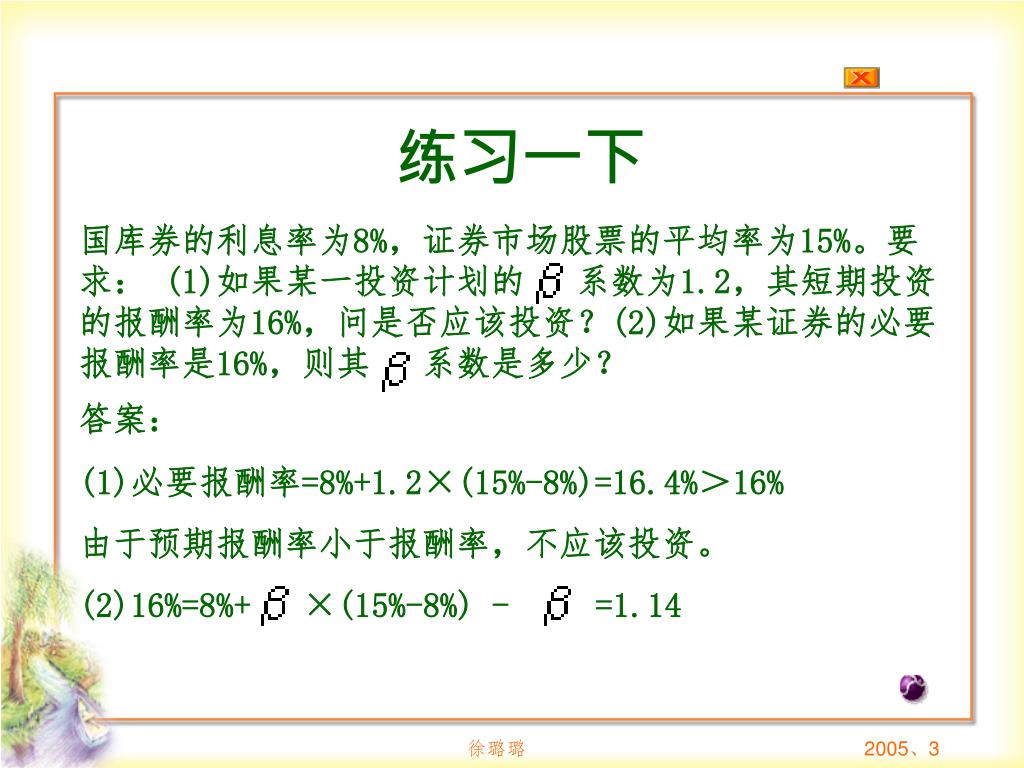 练习一下

国库券的利息率为8%，证券市场股票的平均率为15%。要求： (1)如果某一投资计划的 $\beta$ 系数为1.2，其短期投资的报酬率为16%，问是否应该投资？(2)如果某证券的必要报酬率是16%，则其 $\beta$ 系数是多少？

答案：

(1)必要报酬率=8%+1.2×(15%-8%)=16.4%＞16%

由于预期报酬率小于报酬率，不应该投资。

(2)16%=8%+ $\beta$ ×(15%-8%) - $\beta$ =1.14

徐璐璐

2005、3